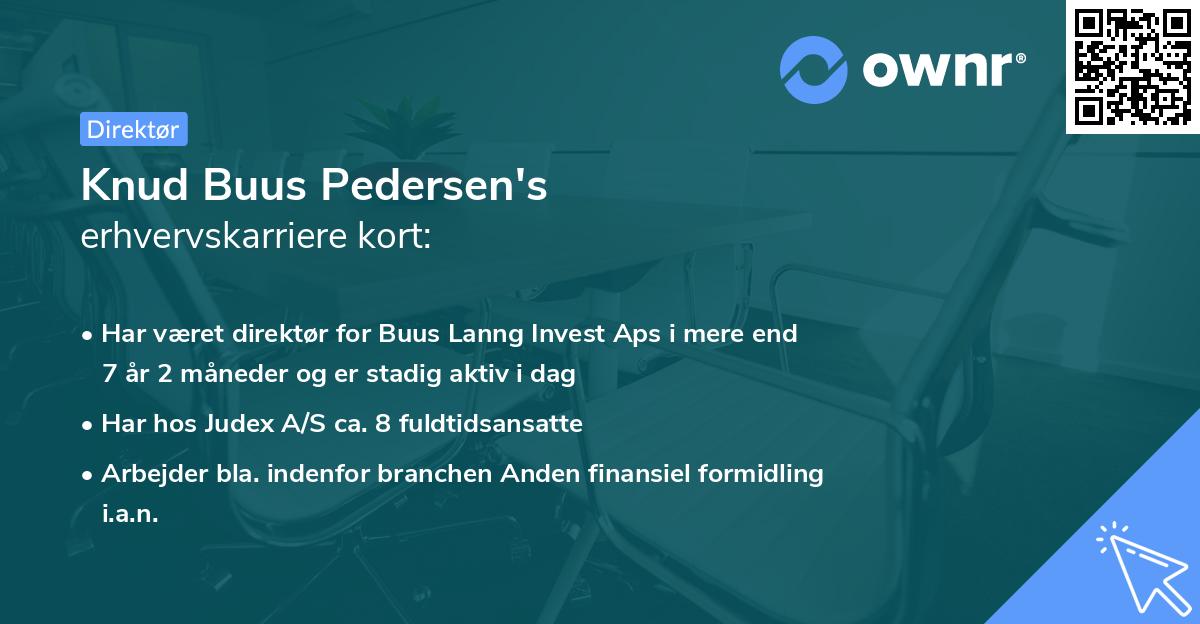 ownr®

Direktør

Knud Buus Pedersen's
erhvervskarriere kort:

• Har været direktør for Buus Lanng Invest Aps i mere end 7 år 2 måneder og er stadig aktiv i dag
• Har hos Judex A/S ca. 8 fuldtidsansatte
• Arbejder bla. indenfor branchen Anden finansiel formidling i.a.n.